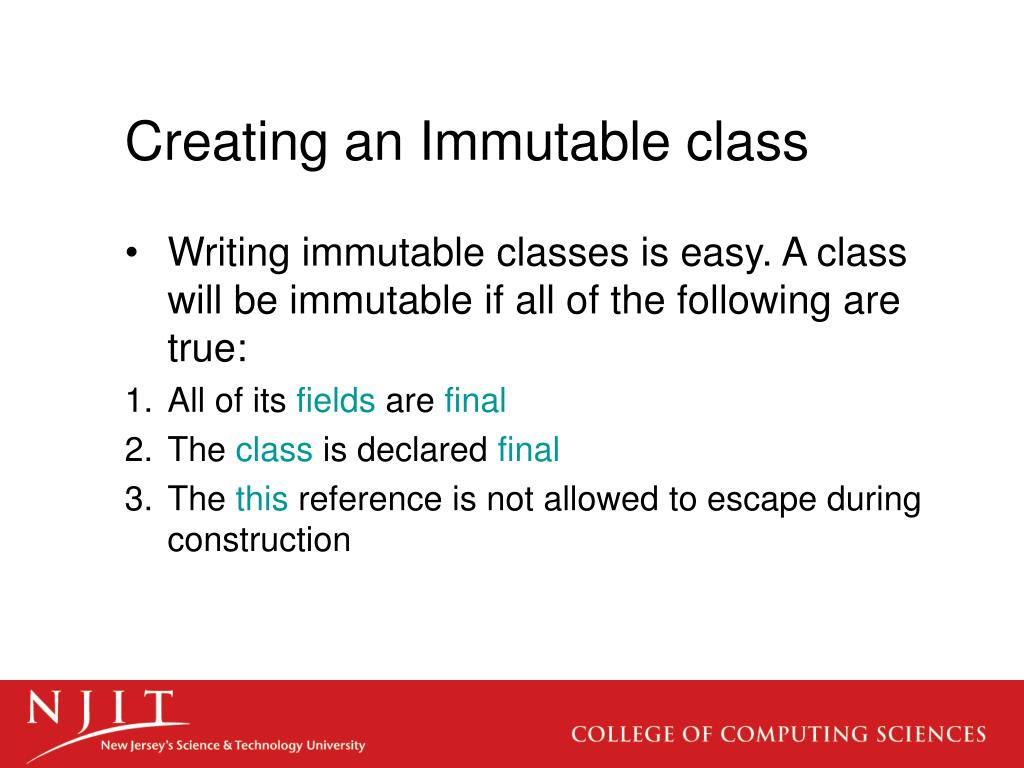 Creating an Immutable class

• Writing immutable classes is easy. A class will be immutable if all of the following are true:

1. All of its fields are final
2. The class is declared final
3. The this reference is not allowed to escape during construction

NJIT
New Jersey's Science & Technology University

COLLEGE OF COMPUTING SCIENCES